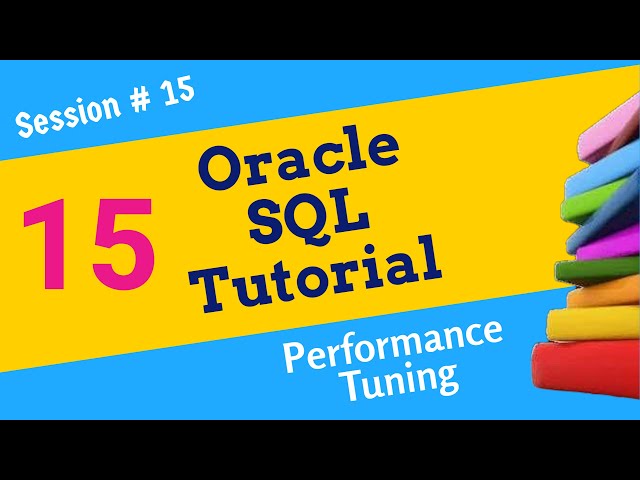 Session # 15

15

Oracle SQL Tutorial

Performance Tuning